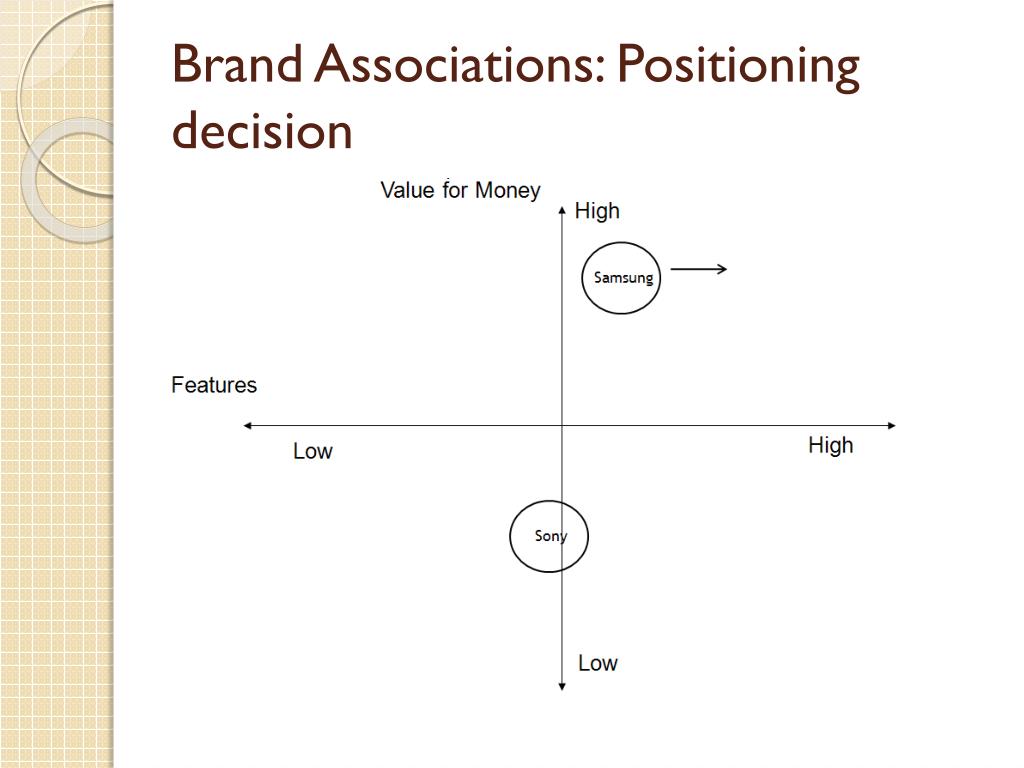 Brand Associations: Positioning decision

Value for Money

High

Samsung

Features

Low

High

Sony

Low